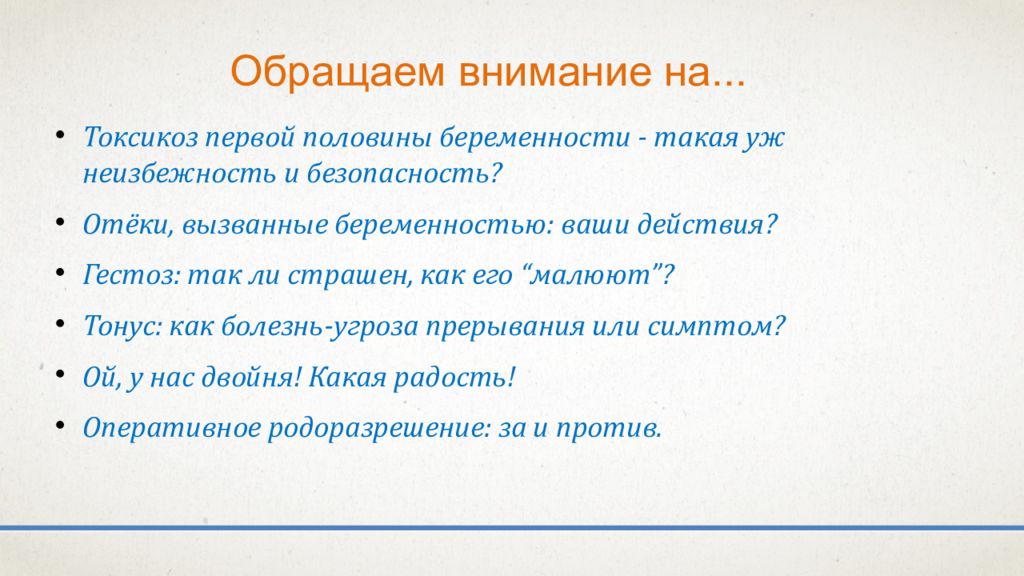 Обращаем внимание на...

• Токсикоз первой половины беременности - такая уж неизбежность и безопасность?

• Отёки, вызванные беременностью: ваши действия?

• Гестоз: так ли страшен, как его “малюют”?

• Тонус: как болезнь-угроза прерывания или симптом?

• Ой, у нас двойня! Какая радость!

• Оперативное родоразрешение: за и против.